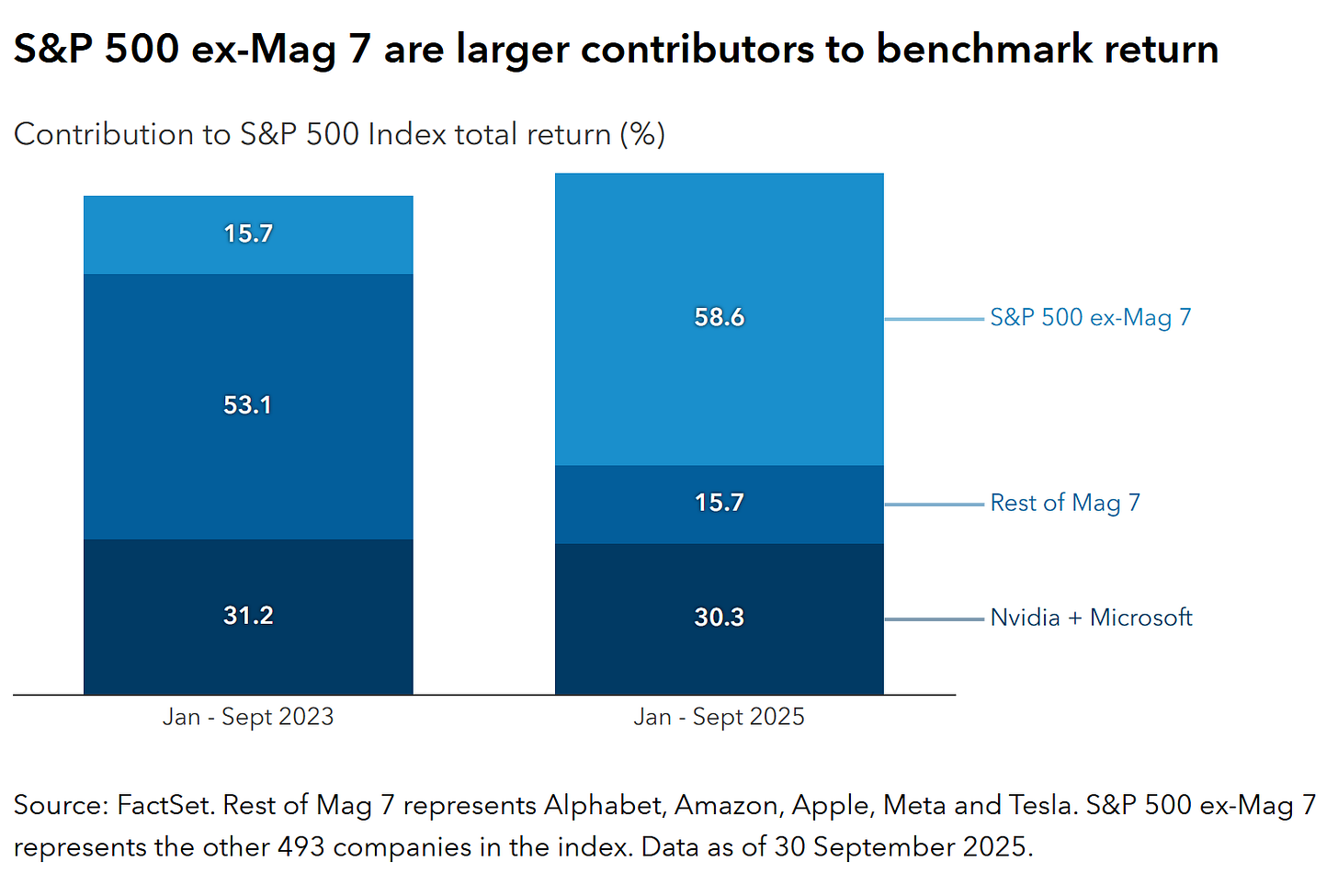 S&P 500 ex-Mag 7 are larger contributors to benchmark return

Contribution to S&P 500 Index total return (%)

15.7

53.1

31.2

58.6

15.7

30.3

S&P 500 ex-Mag 7

Rest of Mag 7

Nvidia + Microsoft

Jan - Sept 2023

Jan - Sept 2025

Source: FactSet. Rest of Mag 7 represents Alphabet, Amazon, Apple, Meta and Tesla. S&P 500 ex-Mag 7 represents the other 493 companies in the index. Data as of 30 September 2025.